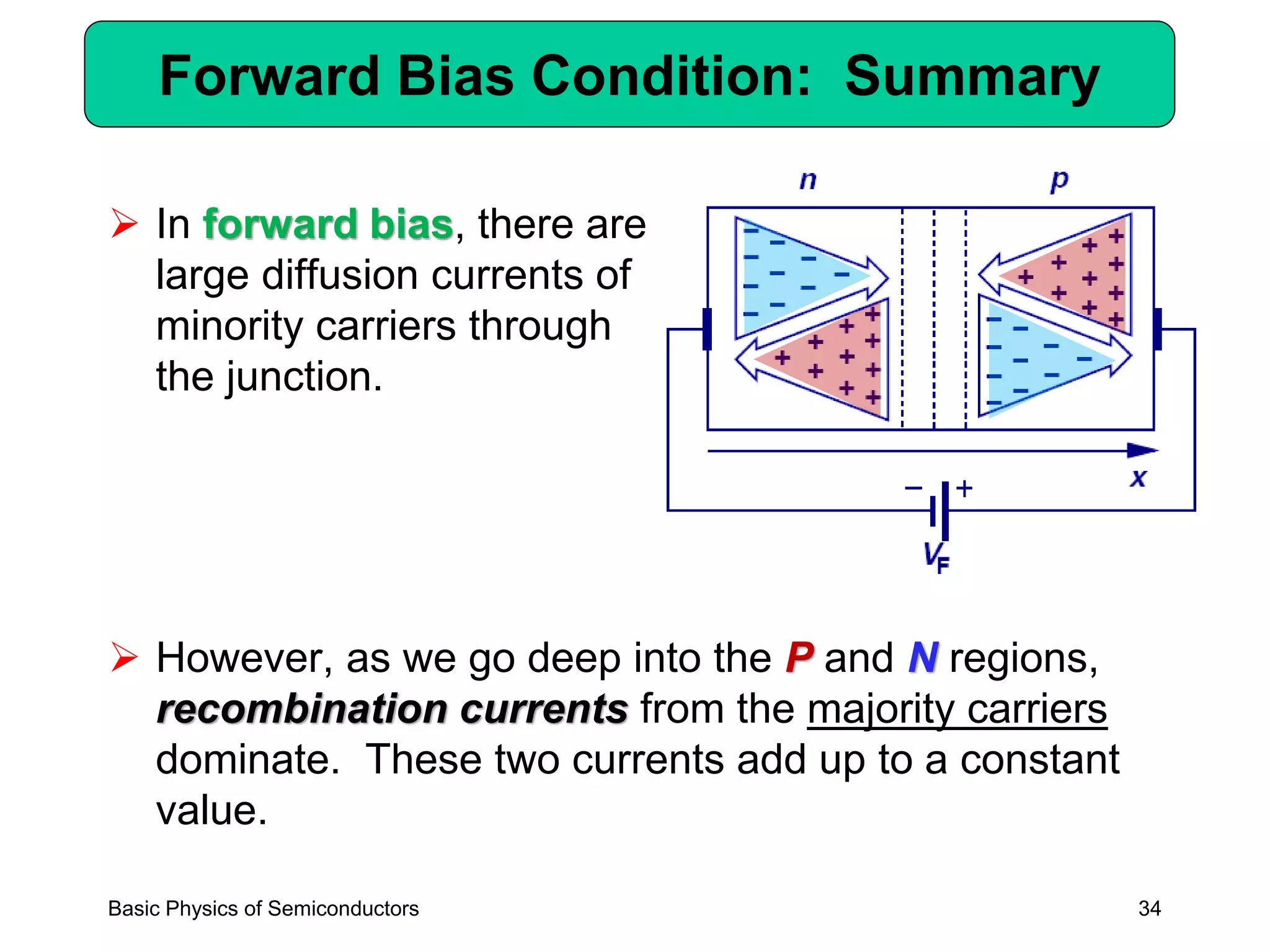 Forward Bias Condition: Summary

➢ In forward bias, there are large diffusion currents of minority carriers through the junction.

n

p

x

−

+

$V_F$

➢ However, as we go deep into the P and N regions, recombination currents from the majority carriers dominate. These two currents add up to a constant value.

Basic Physics of Semiconductors

34